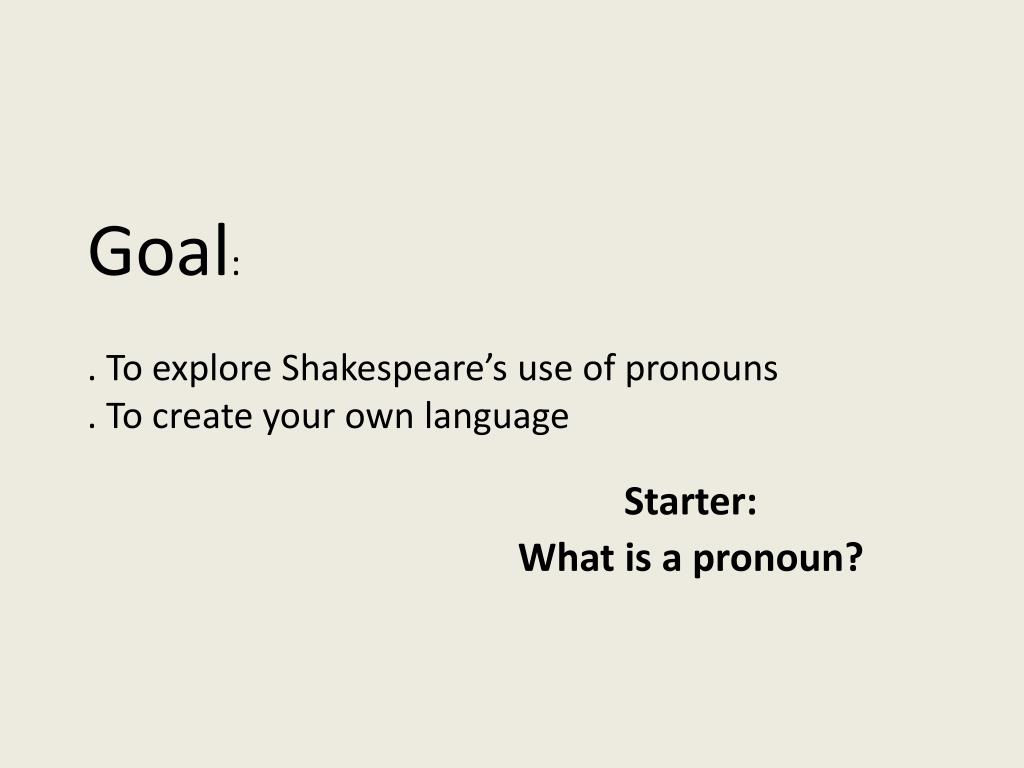 Goal:

. To explore Shakespeare’s use of pronouns
. To create your own language

Starter:
What is a pronoun?